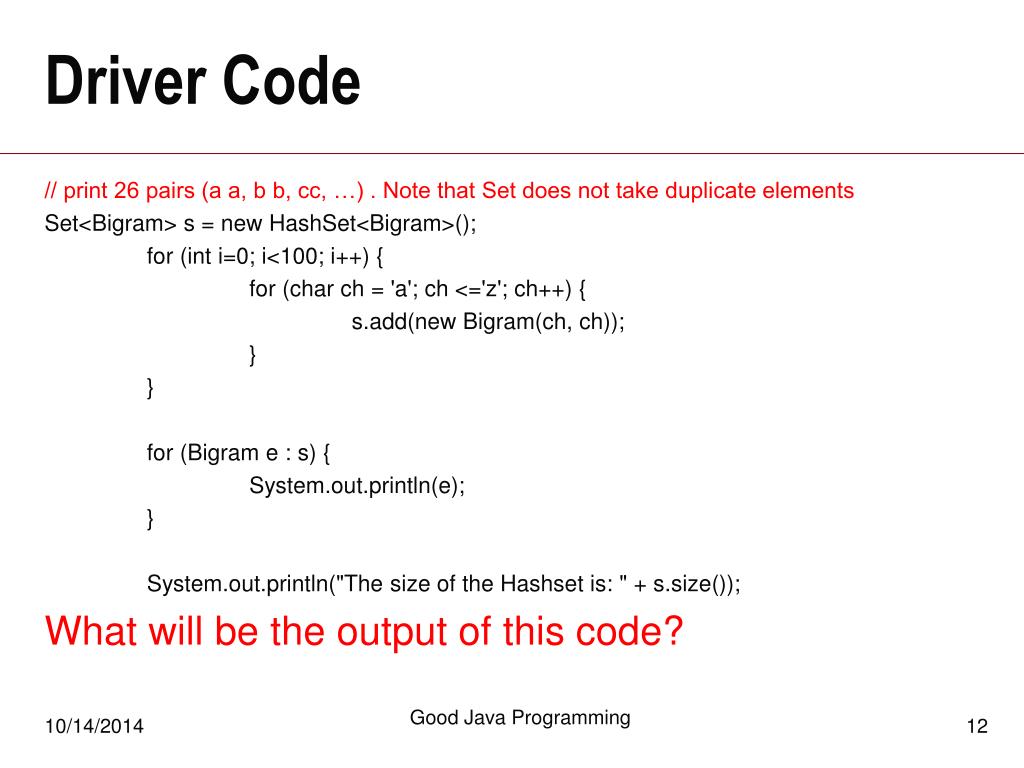 Driver Code

// print 26 pairs (a a, b b, cc, …) . Note that Set does not take duplicate elements
Set<Bigram> s = new HashSet<Bigram>();
for (int i=0; i<100; i++) {
for (char ch = 'a'; ch <='z'; ch++) {
s.add(new Bigram(ch, ch));
}
}

for (Bigram e : s) {
System.out.println(e);
}

System.out.println("The size of the Hashset is: " + s.size());

What will be the output of this code?

10/14/2014

Good Java Programming

12